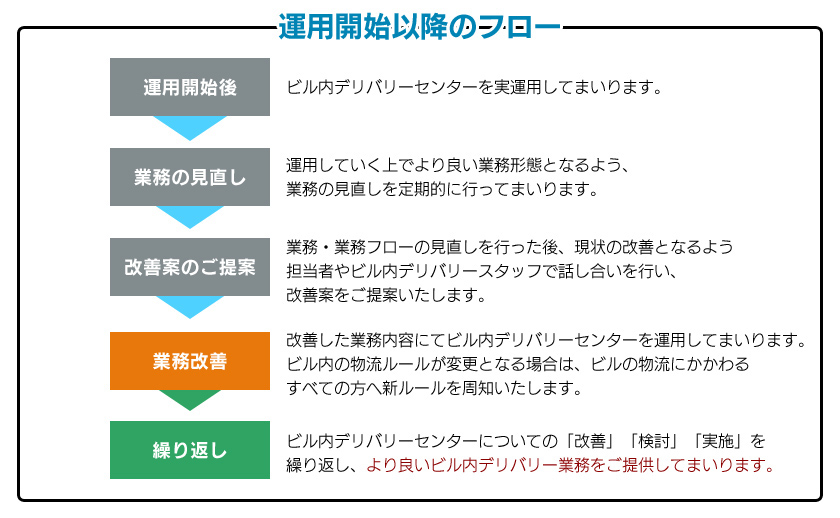 運用開始以降のフロー

運用開始後

ビル内デリバリーセンターを実運用してまいります。

業務の見直し

運用していく上でより良い業務形態となるよう、業務の見直しを定期的に行ってまいります。

改善案のご提案

業務・業務フローの見直しを行った後、現状の改善となるよう担当者やビル内デリバリースタッフで話し合いを行い、改善案をご提案いたします。

業務改善

改善した業務内容にてビル内デリバリーセンターを運用してまいります。ビル内の物流ルールが変更となる場合は、ビルの物流にかかわるすべての方へ新ルールを周知いたします。

繰り返し

ビル内デリバリーセンターについての「改善」「検討」「実施」を繰り返し、より良いビル内デリバリー業務をご提供してまいります。